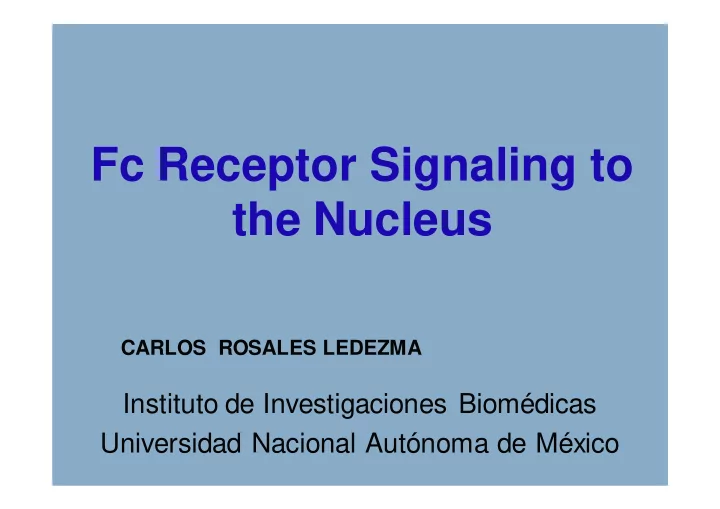 Fc Receptor Signaling to the Nucleus

CARLOS ROSALES LEDEZMA

Instituto de Investigaciones Biomédicas
Universidad Nacional Autónoma de México